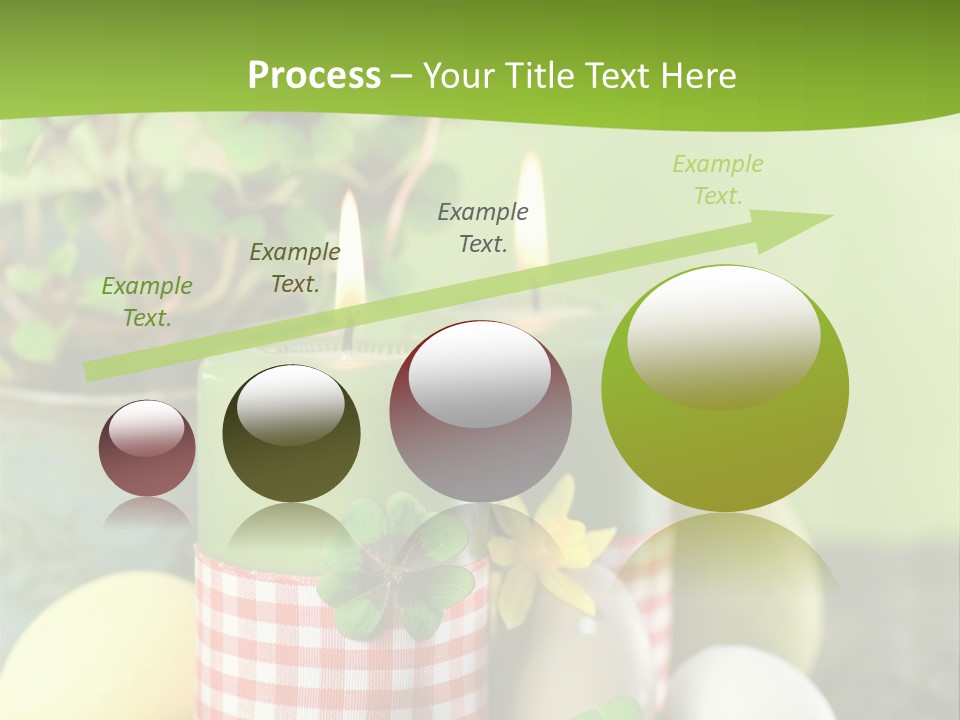 Process – Your Title Text Here

Example Text.

Example Text.

Example Text.

Example Text.